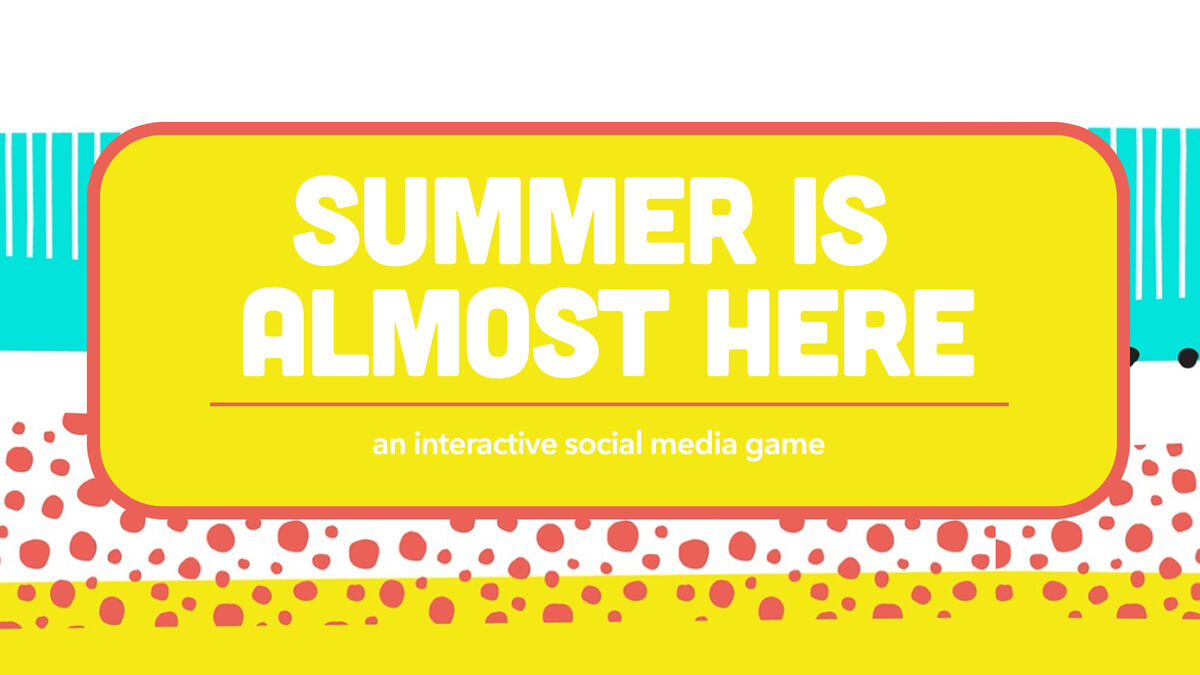 SUMMER IS ALMOST HERE

an interactive social media game